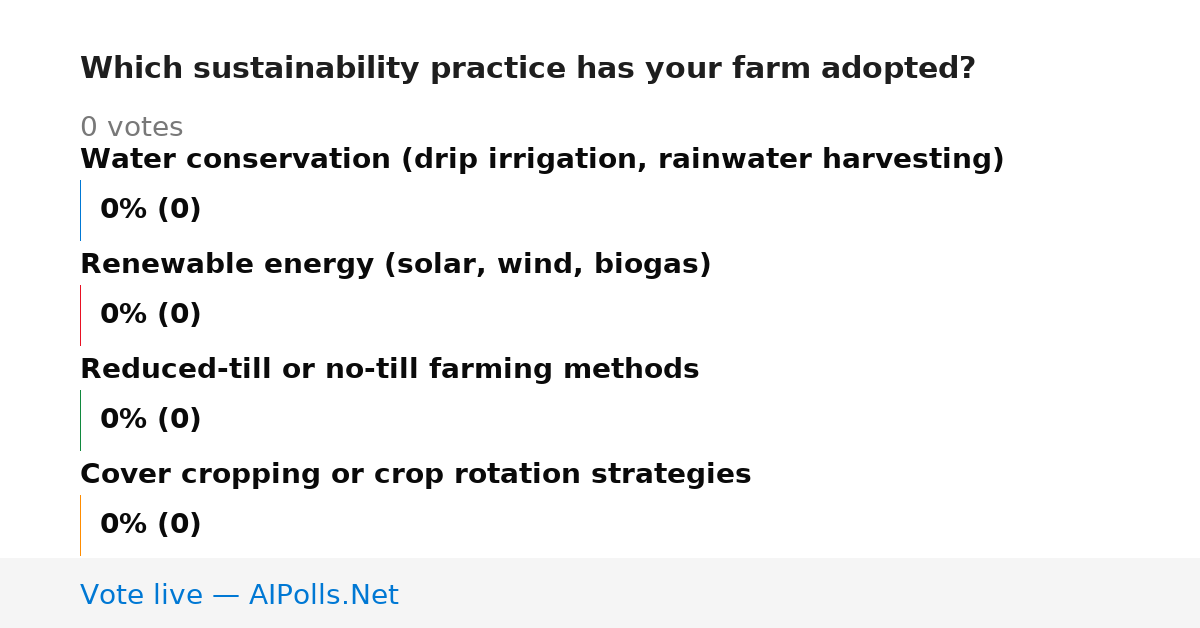 Which sustainability practice has your farm adopted?

0 votes

Water conservation (drip irrigation, rainwater harvesting)

0% (0)

Renewable energy (solar, wind, biogas)

0% (0)

Reduced-till or no-till farming methods

0% (0)

Cover cropping or crop rotation strategies

0% (0)

Vote live — AIPolls.Net